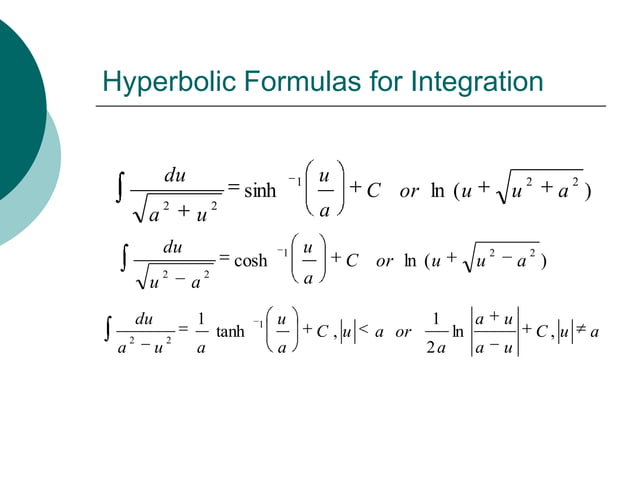 Hyperbolic Formulas for Integration

$\int \frac{du}{\sqrt{a^2+u^2}} = \sinh^{-1}\left(\frac{u}{a}\right) + C \quad or \quad \ln(u+\sqrt{u^2+a^2})$

$\int \frac{du}{\sqrt{u^2-a^2}} = \cosh^{-1}\left(\frac{u}{a}\right) + C \quad or \quad \ln(u+\sqrt{u^2-a^2})$

$\int \frac{du}{a^2-u^2} = \frac{1}{a}\tanh^{-1}\left(\frac{u}{a}\right) + C, |u| < a \quad or \quad \frac{1}{2a}\ln\left|\frac{a+u}{a-u}\right| + C, |u| \neq a$